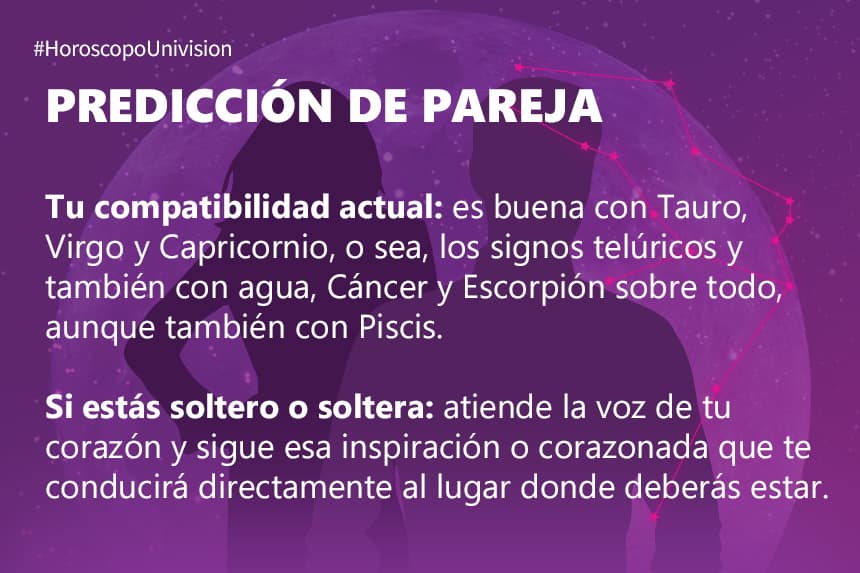 #HoroscopoUnivision

PREDICCIÓN DE PAREJA

Tu compatibilidad actual: es buena con Tauro, Virgo y Capricornio, o sea, los signos telúricos y también con agua, Cáncer y Escorpión sobre todo, aunque también con Piscis.

Si estás soltero o soltera: atiende la voz de tu corazón y sigue esa inspiración o corazonada que te conducirá directamente al lugar donde deberás estar.